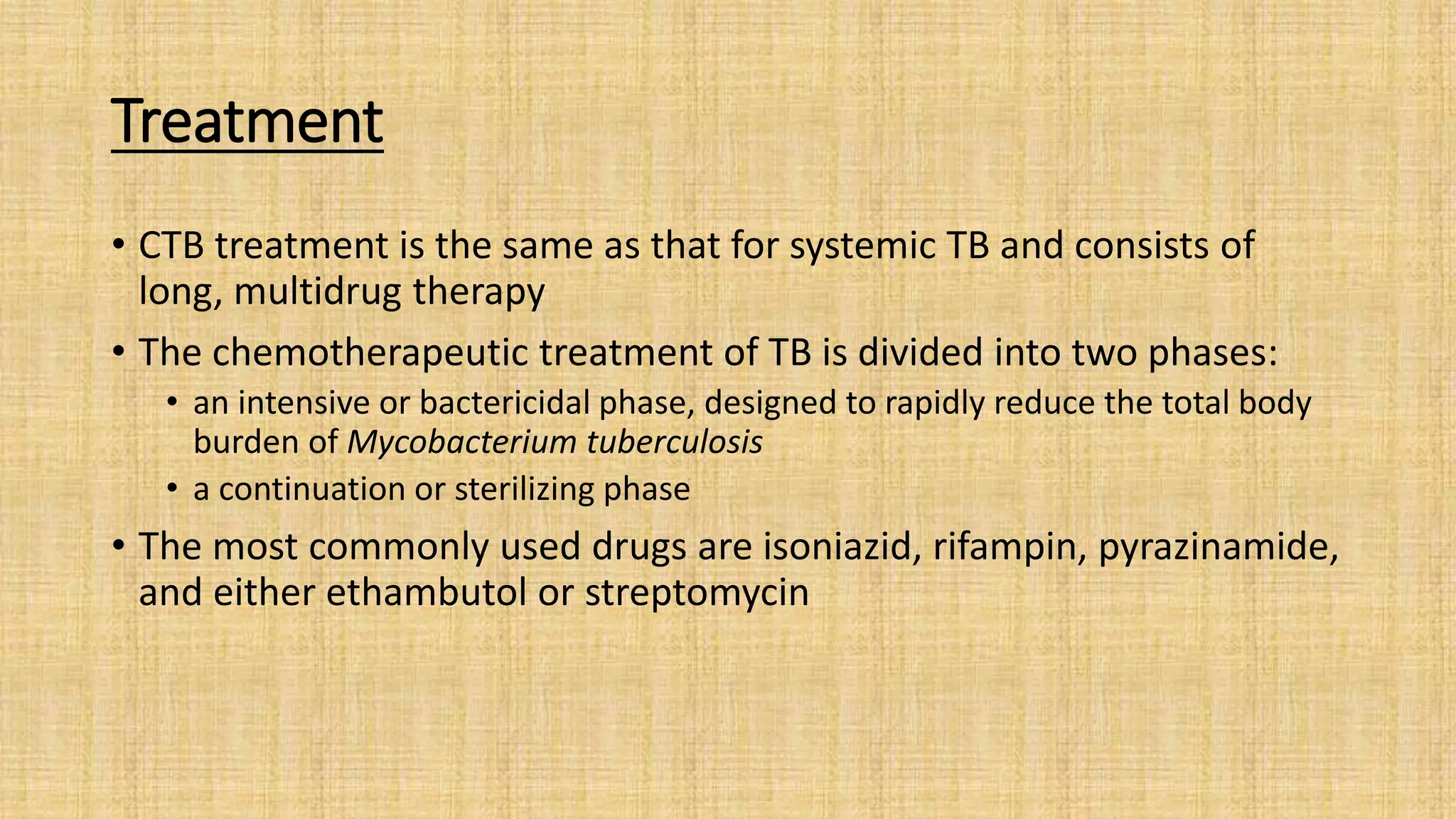 Treatment

• CTB treatment is the same as that for systemic TB and consists of long, multidrug therapy

• The chemotherapeutic treatment of TB is divided into two phases:
  • an intensive or bactericidal phase, designed to rapidly reduce the total body burden of Mycobacterium tuberculosis
  • a continuation or sterilizing phase

• The most commonly used drugs are isoniazid, rifampin, pyrazinamide, and either ethambutol or streptomycin